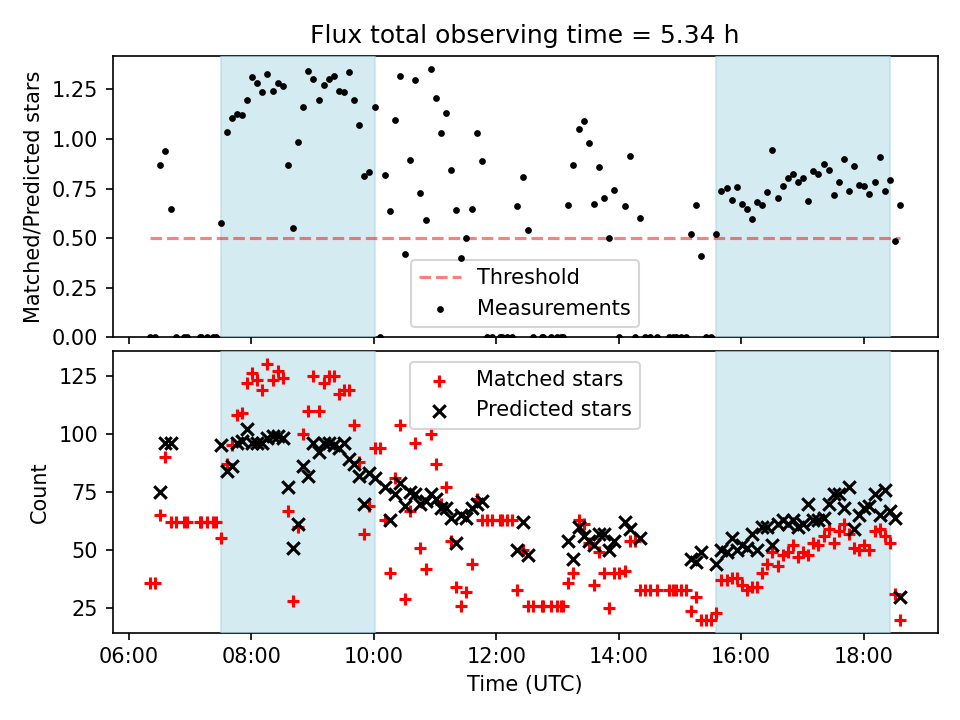 Flux total observing time = 5.34 h

Matched/Predicted stars

1.25
1.00
0.75
0.50
0.25
0.00

Threshold
Measurements

Count

125
100
75
50
25

Matched stars
Predicted stars

06:00
08:00
10:00
12:00
14:00
16:00
18:00

Time (UTC)